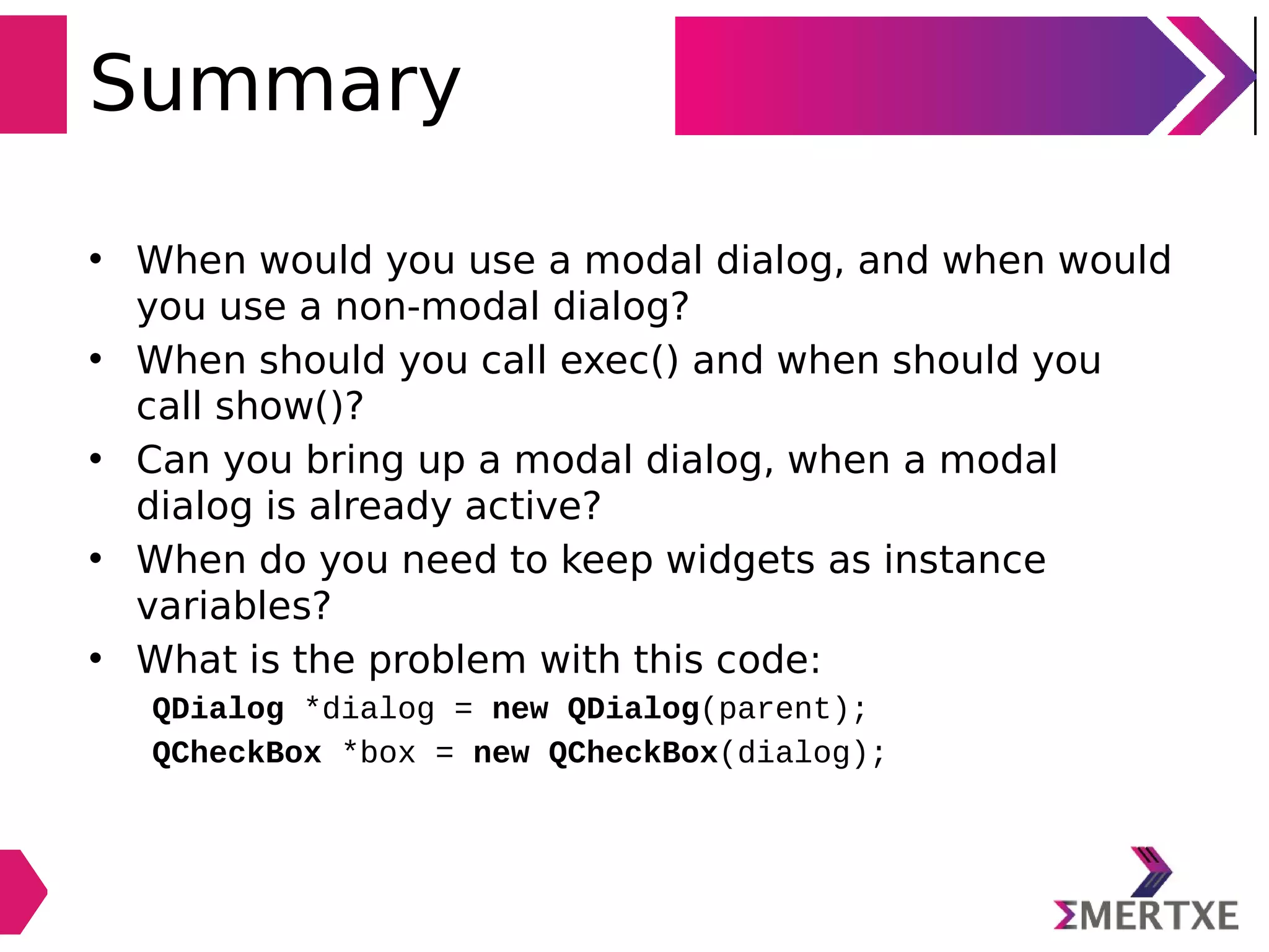 Summary

• When would you use a modal dialog, and when would you use a non-modal dialog?
• When should you call exec() and when should you call show()?
• Can you bring up a modal dialog, when a modal dialog is already active?
• When do you need to keep widgets as instance variables?
• What is the problem with this code:

QDialog *dialog = new QDialog(parent);
QCheckBox *box = new QCheckBox(dialog);

ΣMERTXE